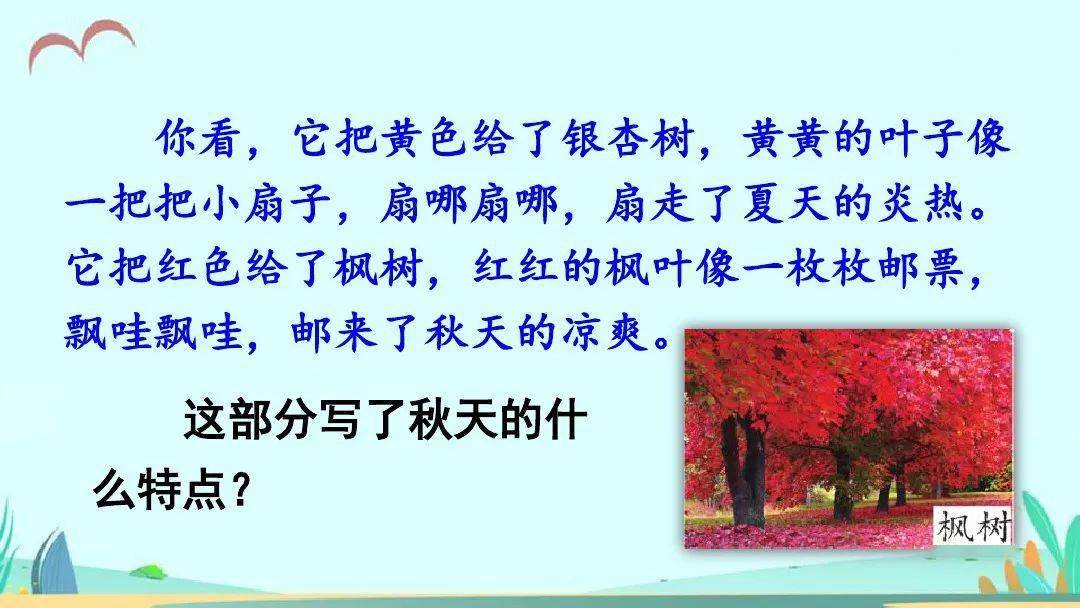 你看，它把黄色给了银杏树，黄黄的叶子像一把把小扇子，扇哪扇哪，扇走了夏天的炎热。它把红色给了枫树，红红的枫叶像一枚枚邮票，飘哇飘哇，邮来了秋天的凉爽。

这部分写了秋天的什么特点？

枫树